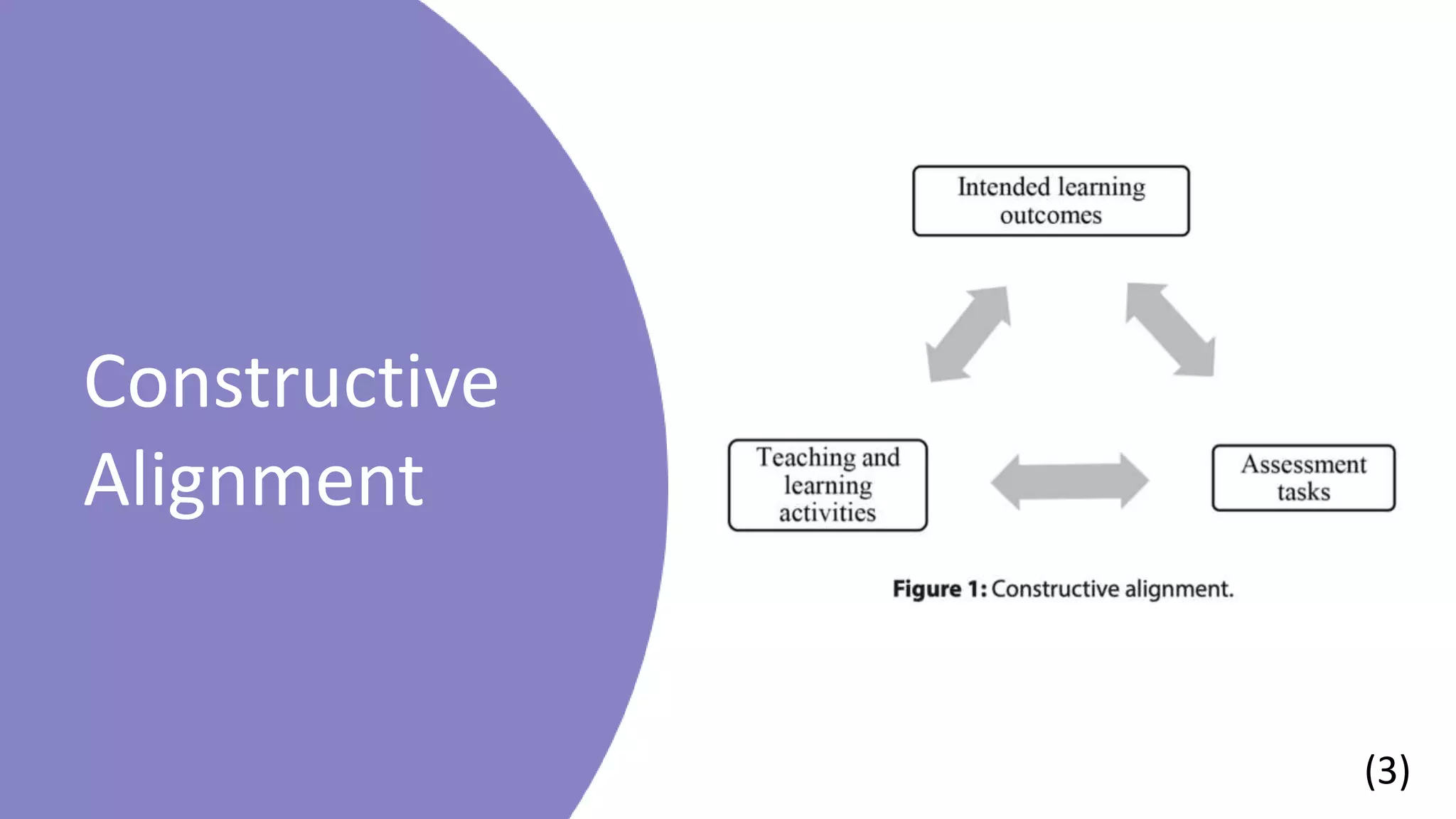 Constructive Alignment

Intended learning outcomes

Teaching and learning activities

Assessment tasks

**Figure 1:** Constructive alignment.

(3)